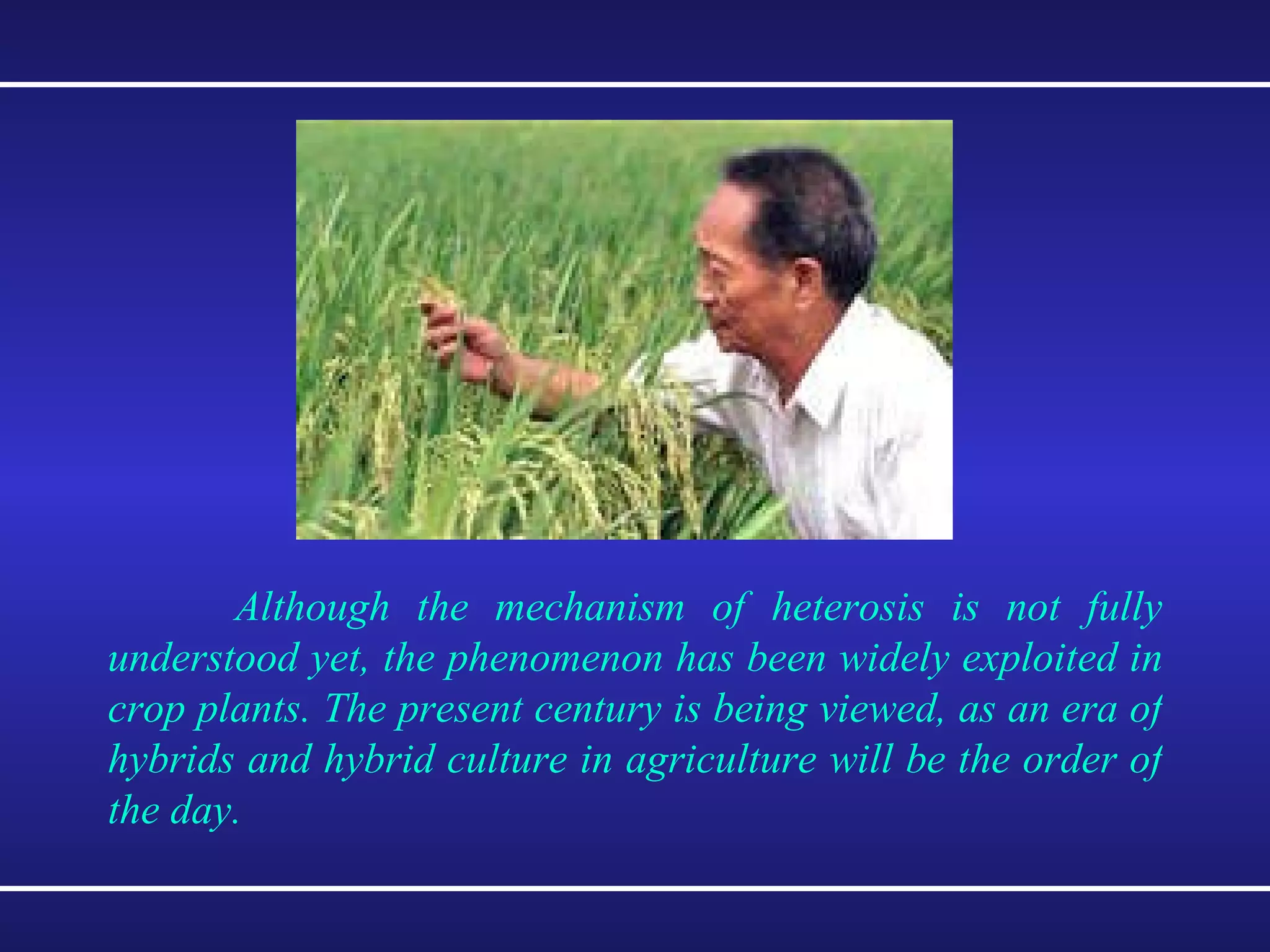 Although the mechanism of heterosis is not fully understood yet, the phenomenon has been widely exploited in crop plants. The present century is being viewed, as an era of hybrids and hybrid culture in agriculture will be the order of the day.